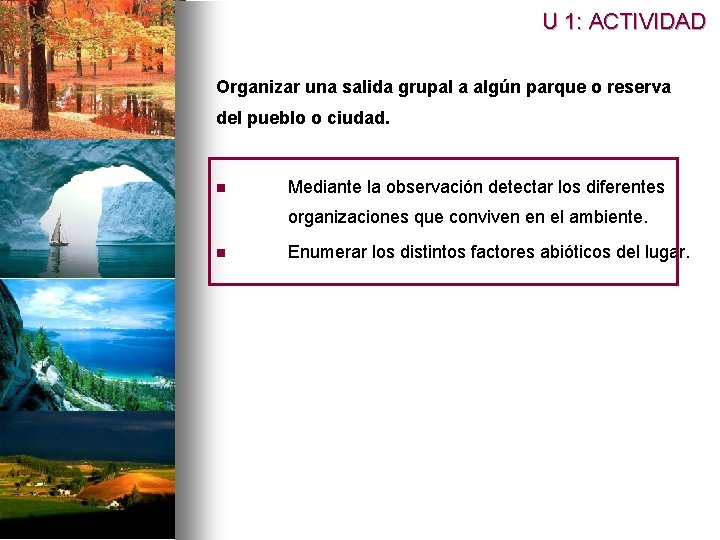 U 1: ACTIVIDAD

Organizar una salida grupal a algún parque o reserva del pueblo o ciudad.

- Mediante la observación detectar los diferentes organizaciones que conviven en el ambiente.
- Enumerar los distintos factores abióticos del lugar.